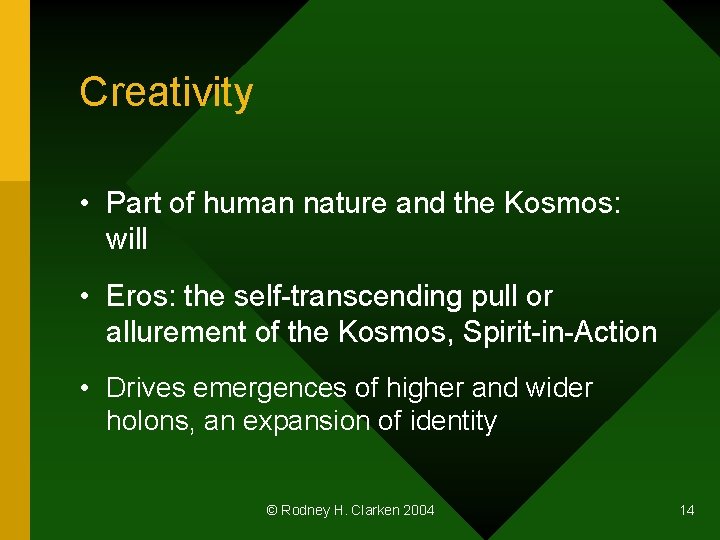 Creativity

• Part of human nature and the Kosmos: will

• Eros: the self-transcending pull or allurement of the Kosmos, Spirit-in-Action

• Drives emergences of higher and wider holons, an expansion of identity

© Rodney H. Clarken 2004

14